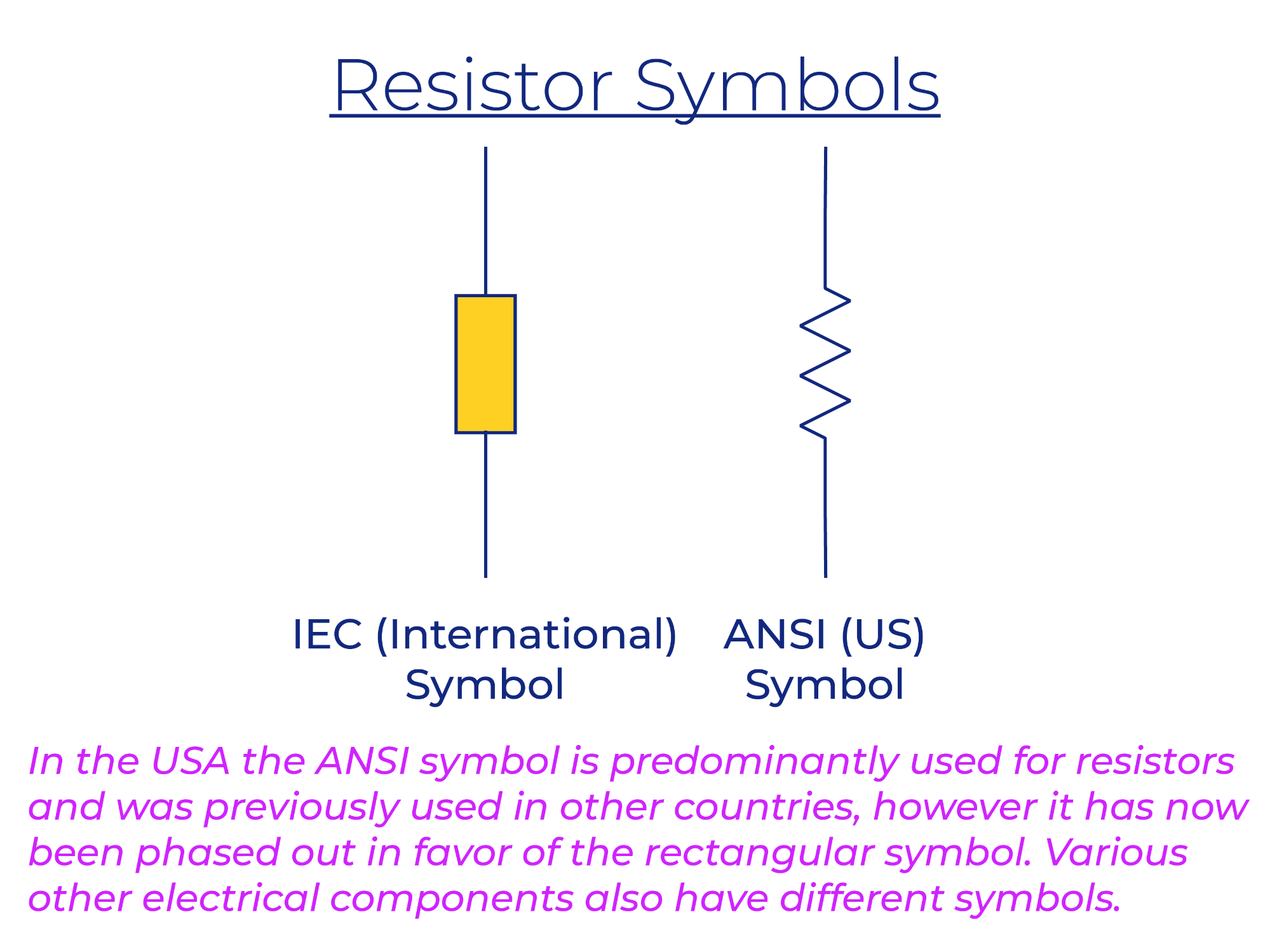 Resistor Symbols

IEC (International) Symbol

ANSI (US) Symbol

In the USA the ANSI symbol is predominantly used for resistors and was previously used in other countries, however it has now been phased out in favor of the rectangular symbol. Various other electrical components also have different symbols.